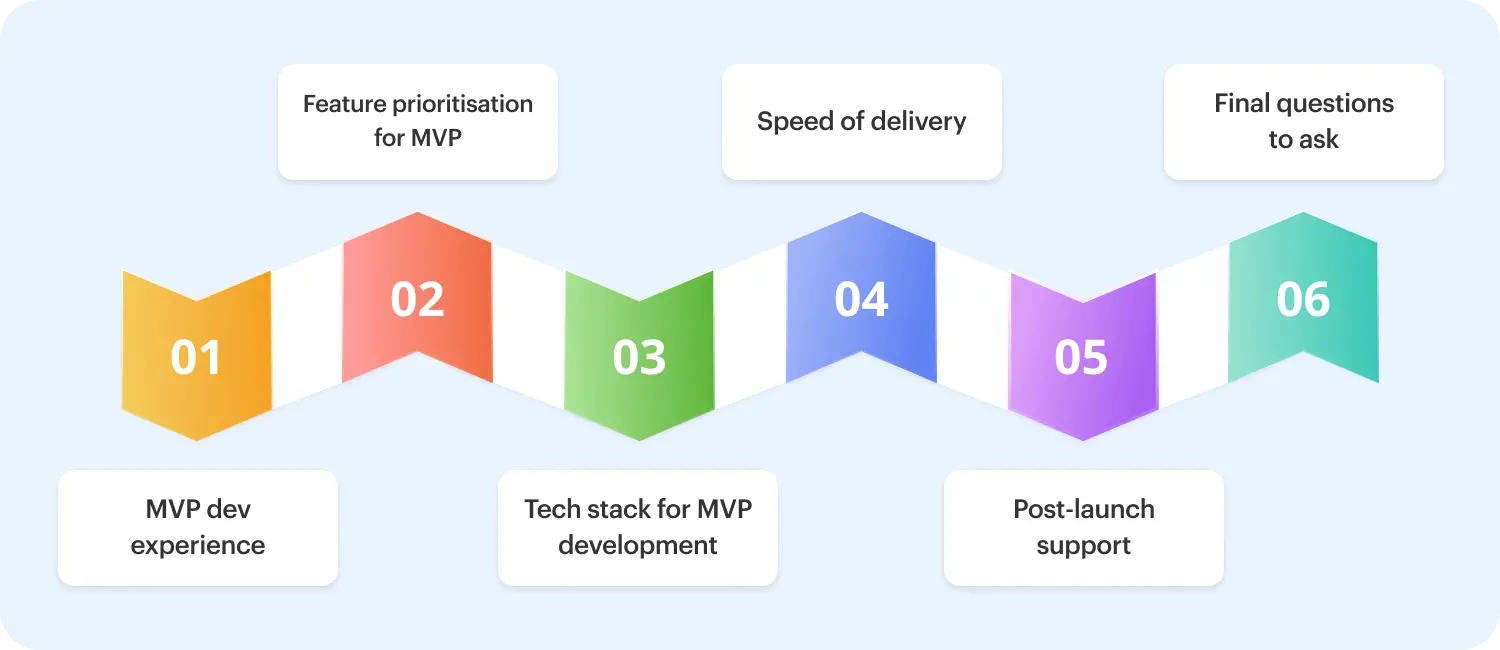 01

MVP dev experience

02

Feature prioritisation for MVP

03

Tech stack for MVP development

04

Speed of delivery

05

Post-launch support

06

Final questions to ask